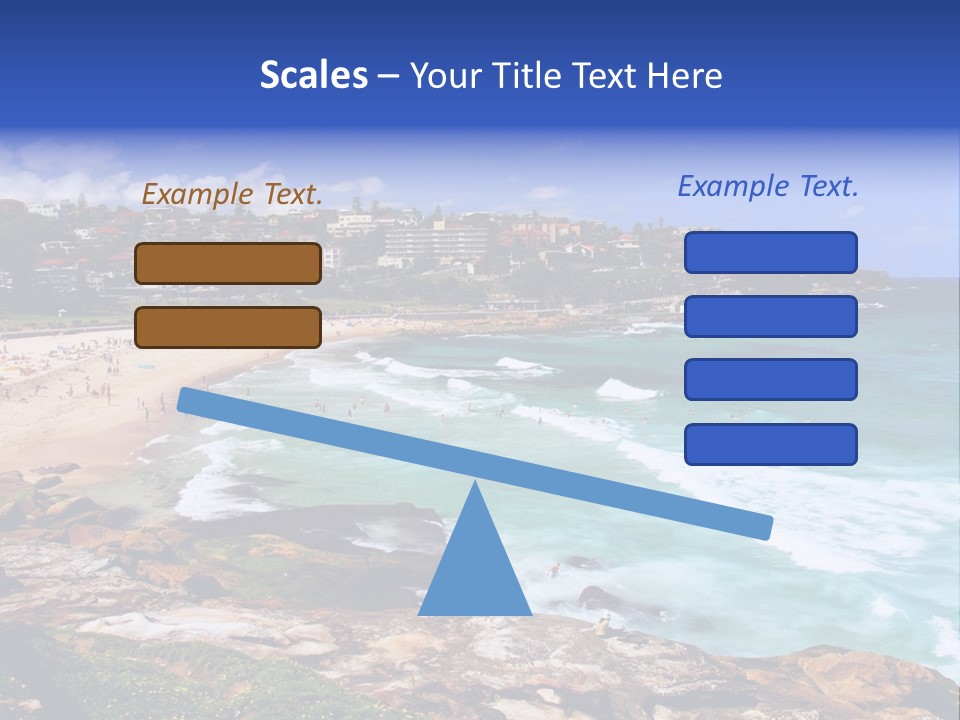 Scales – Your Title Text Here

Example Text.

Example Text.